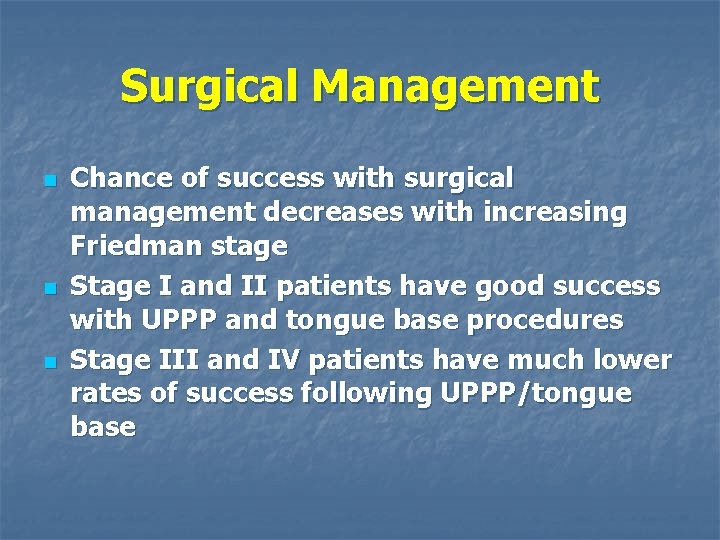 Surgical Management

- Chance of success with surgical management decreases with increasing Friedman stage
- Stage I and II patients have good success with UPPP and tongue base procedures
- Stage III and IV patients have much lower rates of success following UPPP/tongue base